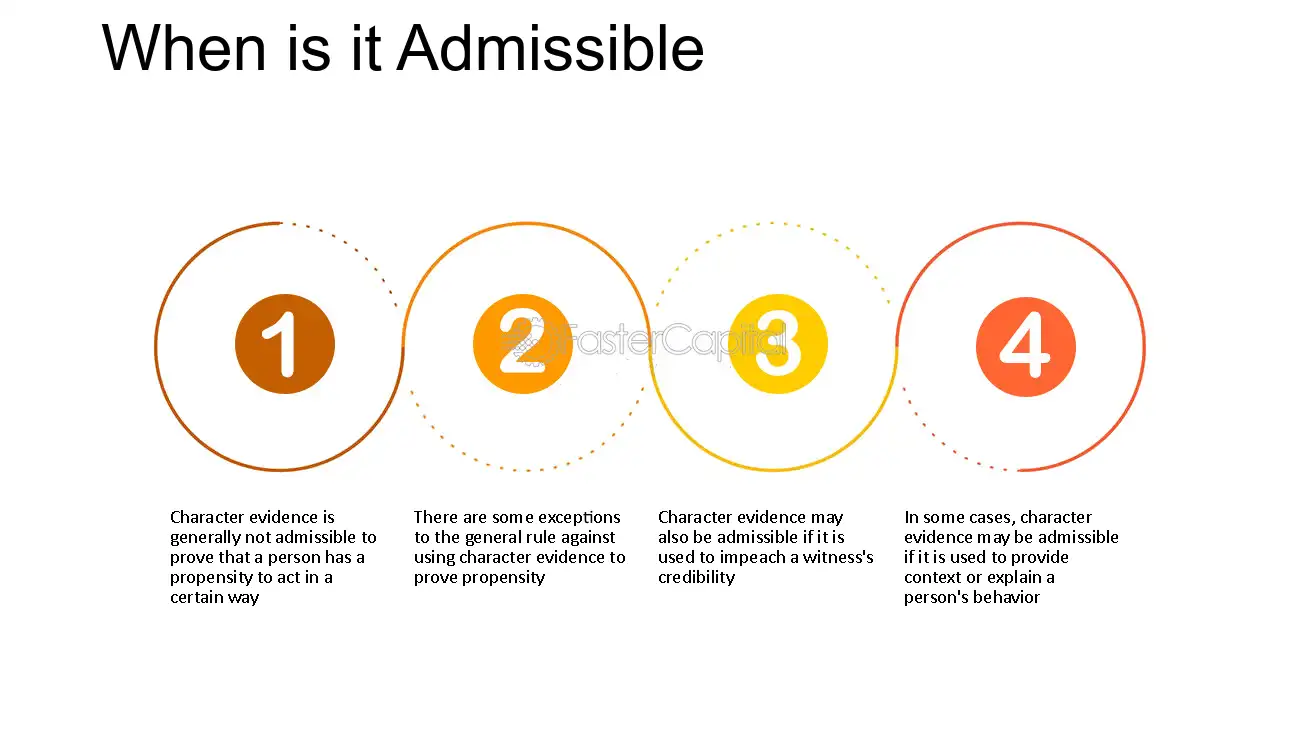 When is it Admissible

1

2

FasterCapital

3

4

Character evidence is generally not admissible to prove that a person has a propensity to act in a certain way

There are some exceptions to the general rule against using character evidence to prove propensity

Character evidence may also be admissible if it is used to impeach a witness's credibility

In some cases, character evidence may be admissible if it is used to provide context or explain a person's behavior